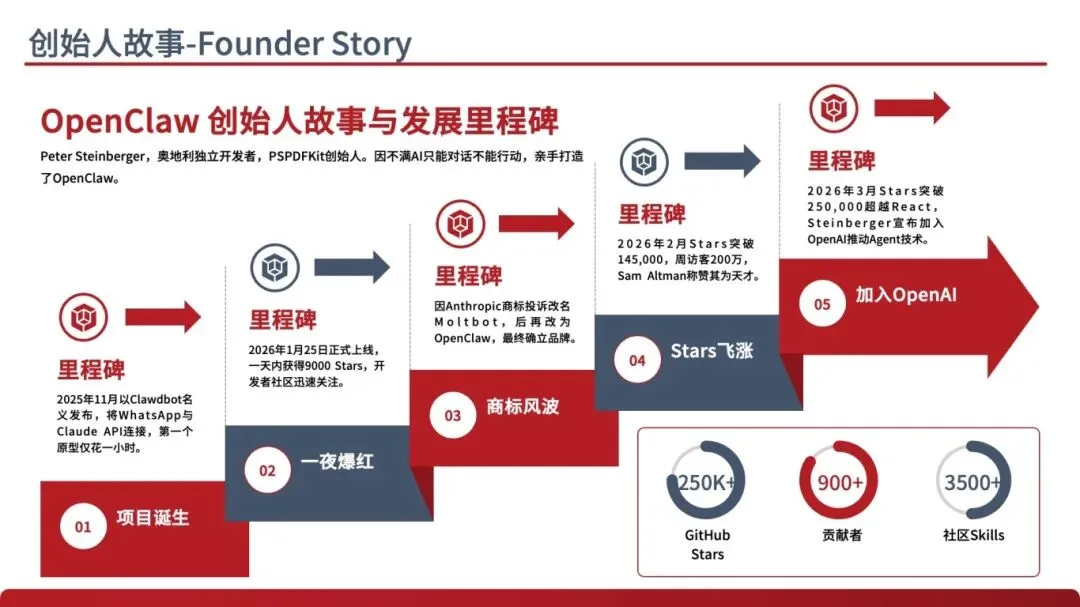 创始人故事-Founder Story

OpenClaw 创始人故事与发展里程碑

Peter Steinberger，奥地利独立开发者，PSPDFKit创始人。因不满AI只能对话不能行动，亲手打造了OpenClaw。

里程碑

2025年11月以Clawdbot名义发布，将WhatsApp与Claude API连接，第一个原型仅花一小时。

01 项目诞生

里程碑

2026年1月25日正式上线，一天内获得9000 Stars，开发者社区迅速关注。

02 一夜爆红

里程碑

因Anthropic商标投诉改名Moltbot，后再改为OpenClaw，最终确立品牌。

03 商标风波

里程碑

2026年2月Stars突破145,000，周访客200万，Sam Altman称赞其为天才。

04 Stars飞涨

里程碑

2026年3月Stars突破250,000超越React，Steinberger宣布加入OpenAI推动Agent技术。

05 加入OpenAI

250K+
GitHub Stars

900+
贡献者

3500+
社区Skills